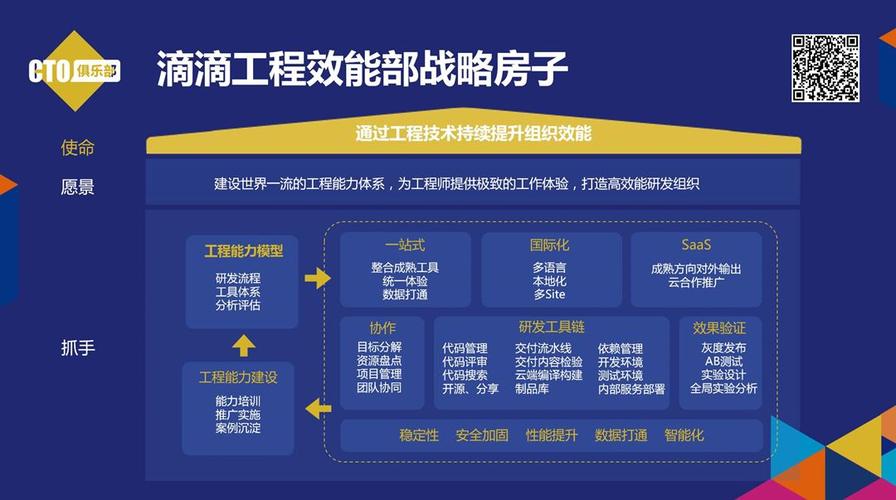 CTO 俱乐部

滴滴工程效能部战略房子

使命

通过工程技术持续提升组织效能

愿景

建设世界一流的工程能力体系，为工程师提供极致的工作体验，打造高效能研发组织

抓手

工程能力模型
研发流程
工具体系
分析评估

工程能力建设
能力培训
推广实施
案例沉淀

一站式
整合成熟工具
统一体验
数据打通

国际化
多语言
本地化
多Site

SaaS
成熟方向对外输出
云合作推广

协作
目标分解
资源盘点
项目管理
团队协同

研发工具链
代码管理
代码评审
代码搜索
开源、分享
交付流水线
交付内容检验
云端编译构建
制品库
依赖管理
开发环境
测试环境
内部服务部署

效果验证
灰度发布
AB测试
实验设计
全局实验分析

稳定性 安全加固 性能提升 数据打通 智能化